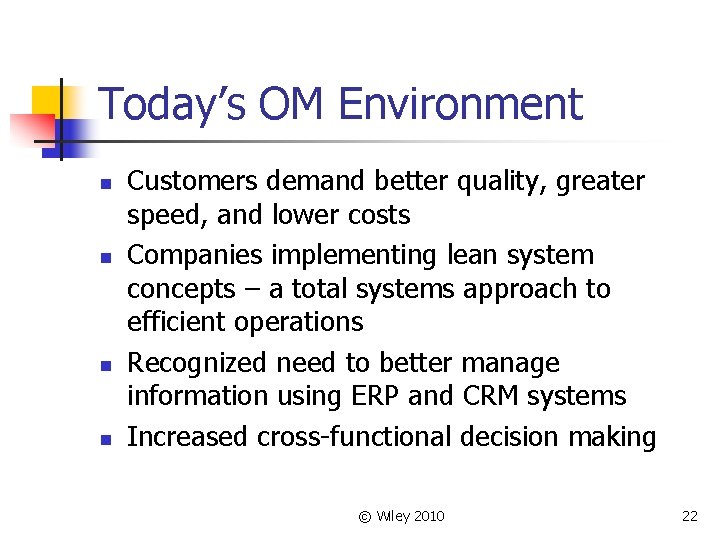 Today's OM Environment

- Customers demand better quality, greater speed, and lower costs
- Companies implementing lean system concepts – a total systems approach to efficient operations
- Recognized need to better manage information using ERP and CRM systems
- Increased cross-functional decision making

© Wiley 2010

22